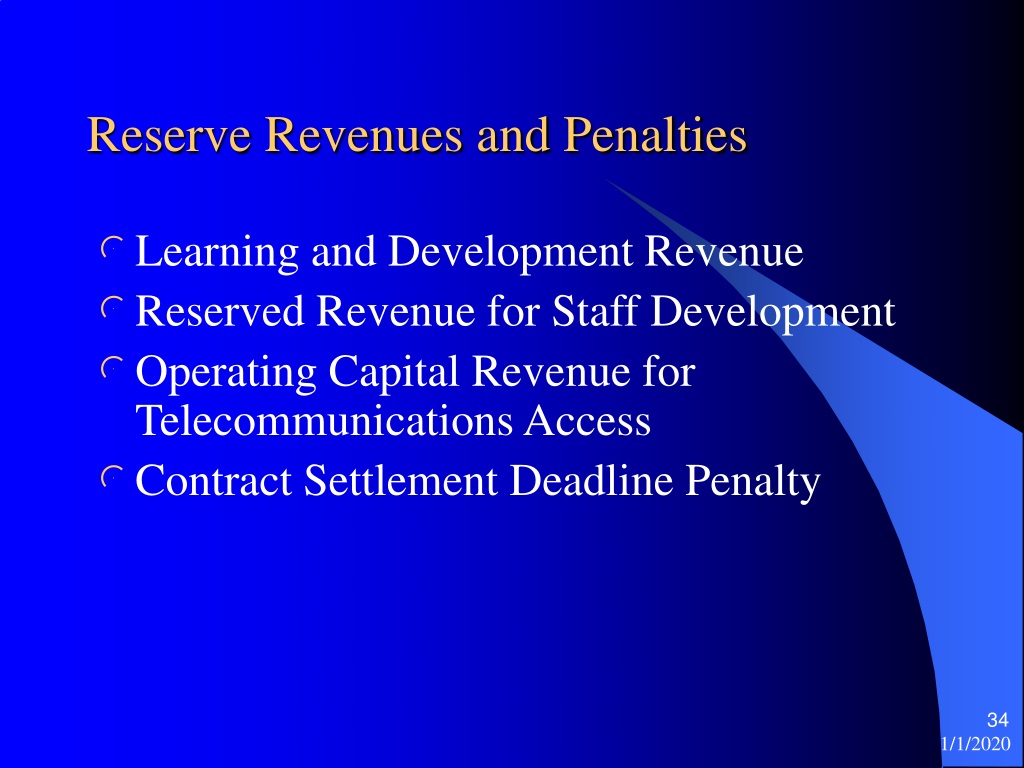 Reserve Revenues and Penalties

Learning and Development Revenue
Reserved Revenue for Staff Development
Operating Capital Revenue for Telecommunications Access
Contract Settlement Deadline Penalty

34
1/1/2020